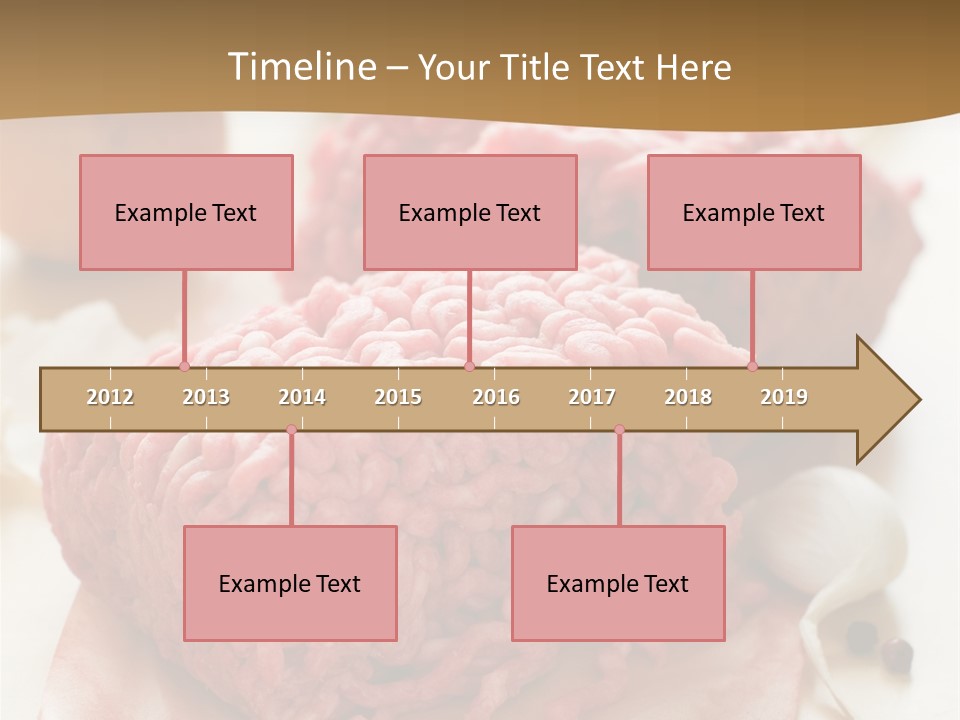 Timeline – Your Title Text Here

Example Text

Example Text

Example Text

2012 2013 2014 2015 2016 2017 2018 2019

Example Text

Example Text